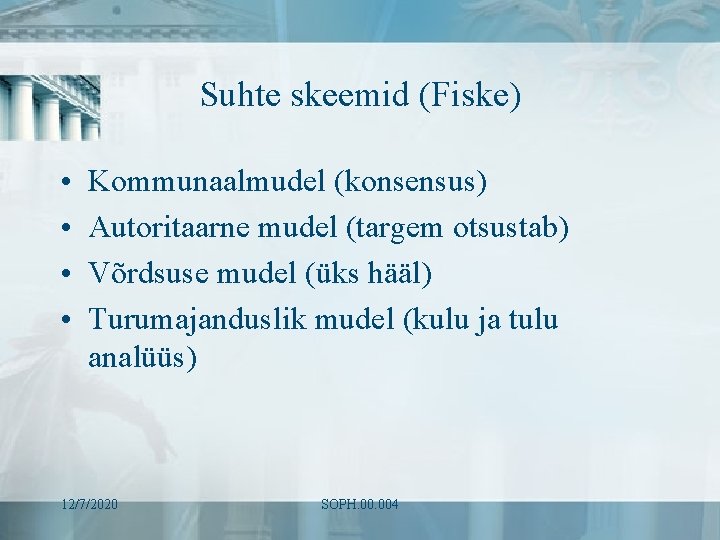 Suhte skeemid (Fiske)

• Kommunaalmudel (konsensus)
• Autoritaarne mudel (targem otsustab)
• Võrdsuse mudel (üks hääl)
• Turumajanduslik mudel (kulu ja tulu analüüs)

12/7/2020

SOPH.00.004